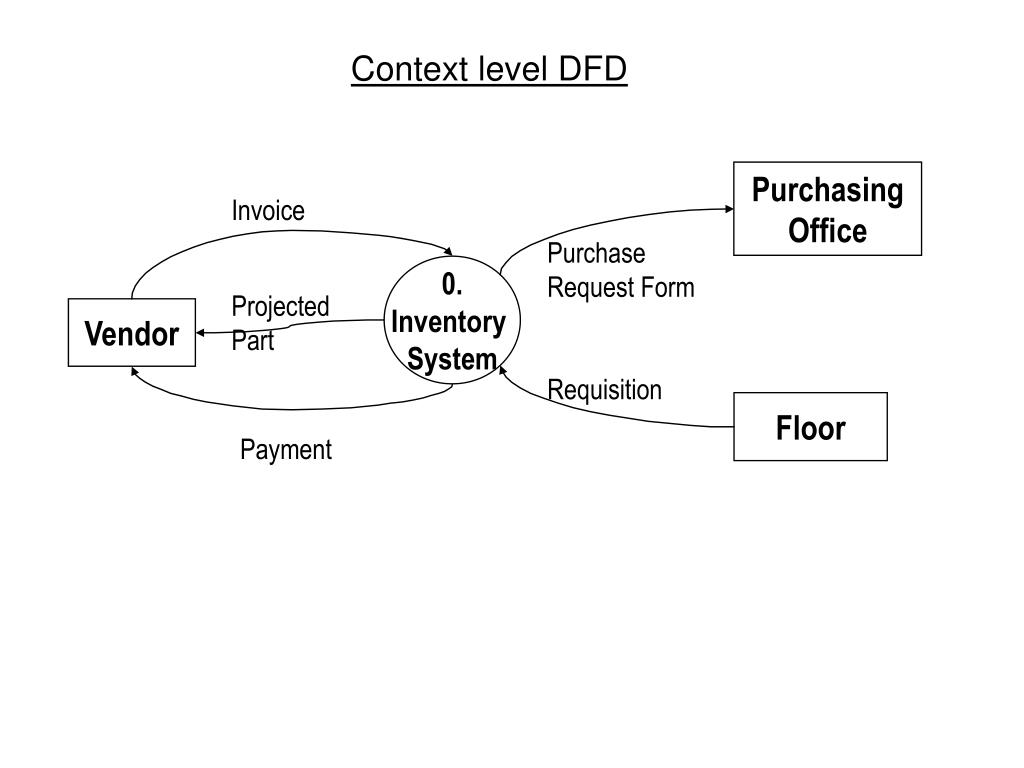 Context level DFD

Invoice

Purchasing Office

Purchase Request Form

Vendor

Projected Part

0. Inventory System

Requisition

Floor

Payment